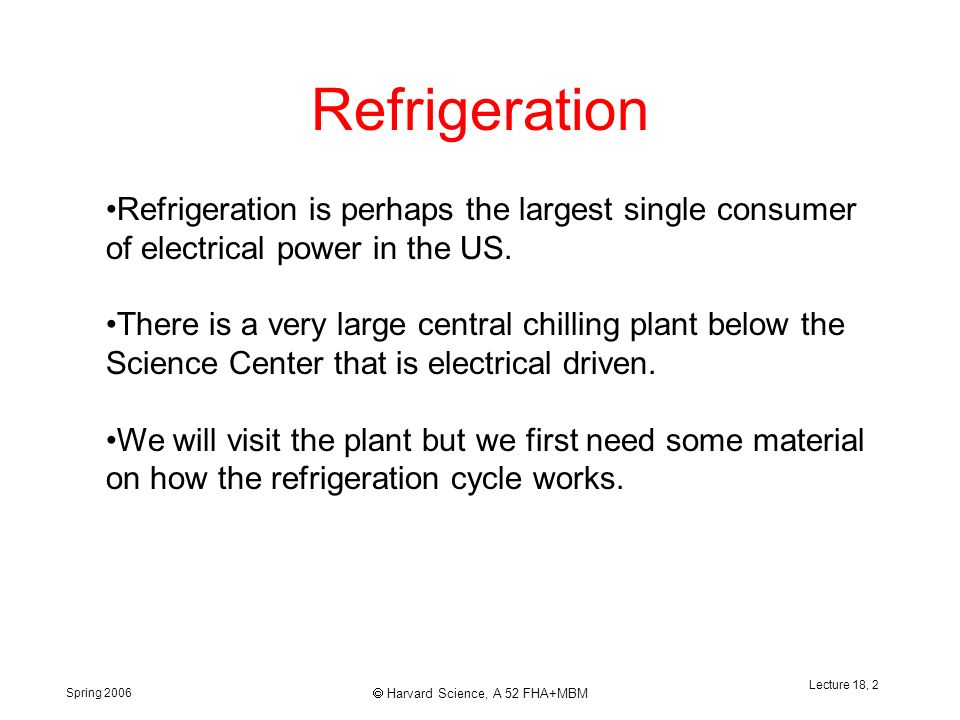 Refrigeration

•Refrigeration is perhaps the largest single consumer of electrical power in the US.

•There is a very large central chilling plant below the Science Center that is electrical driven.

•We will visit the plant but we first need some material on how the refrigeration cycle works.

Spring 2006

© Harvard Science, A 52 FHA+MBM

Lecture 18, 2